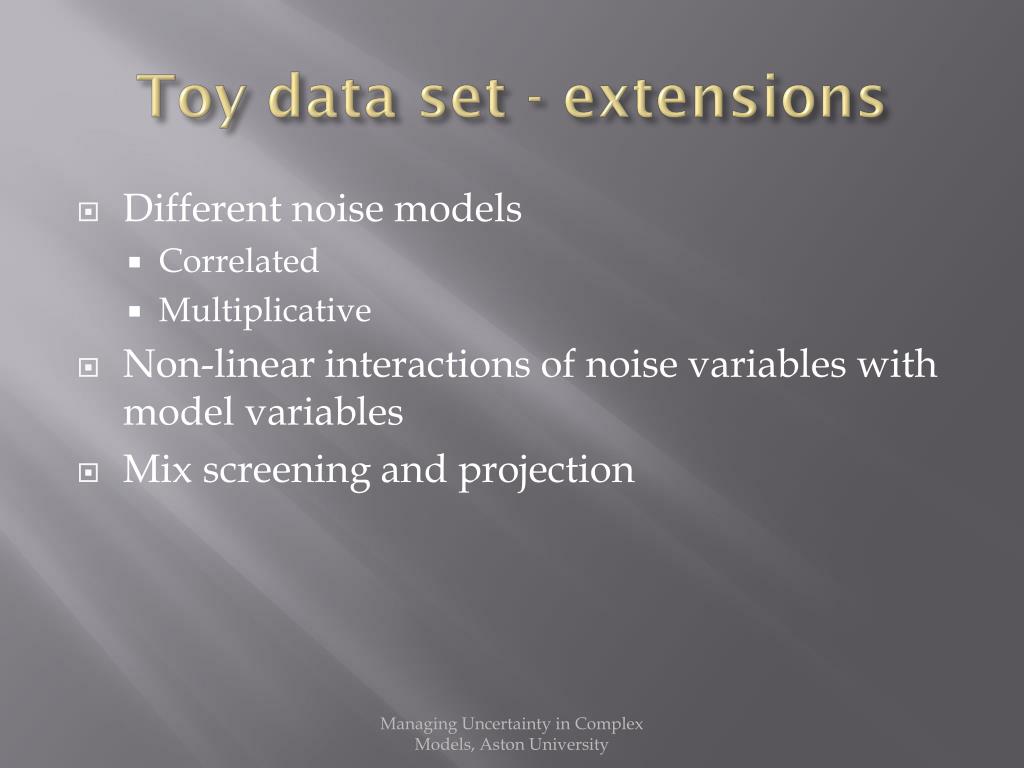 Toy data set - extensions

Different noise models
Correlated
Multiplicative
Non-linear interactions of noise variables with model variables
Mix screening and projection

Managing Uncertainty in Complex Models, Aston University